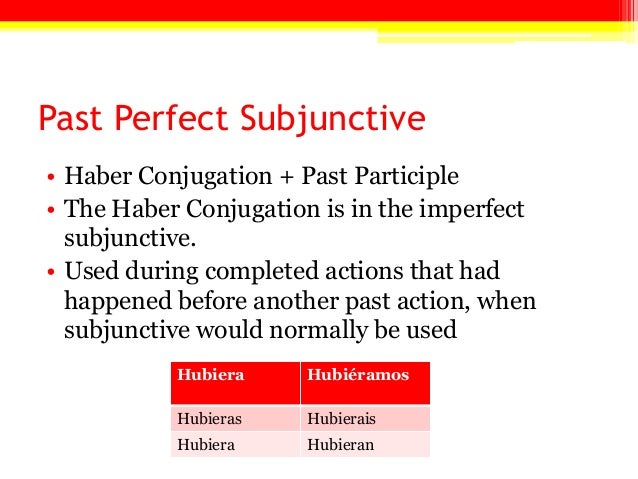 Past Perfect Subjunctive

• Haber Conjugation + Past Participle
• The Haber Conjugation is in the imperfect subjunctive.
• Used during completed actions that had happened before another past action, when subjunctive would normally be used

| Hubiera | Hubiéramos |
|---|---|
| Hubieras | Hubierais |
| Hubiera | Hubieran |